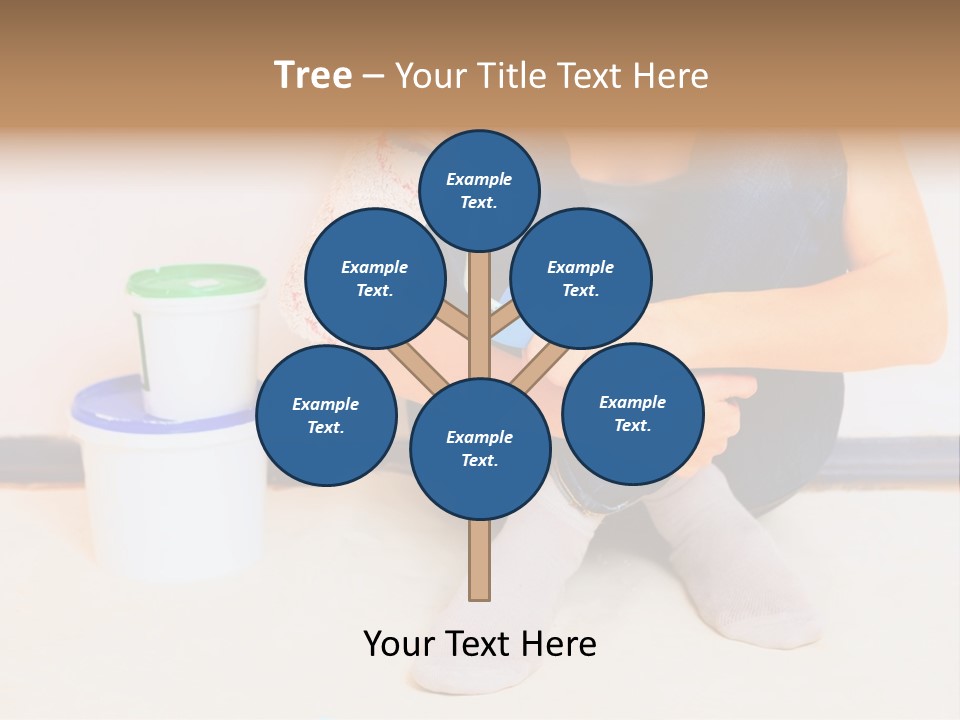 Tree – Your Title Text Here

Example Text.

Example Text.

Example Text.

Example Text.

Example Text.

Example Text.

Your Text Here